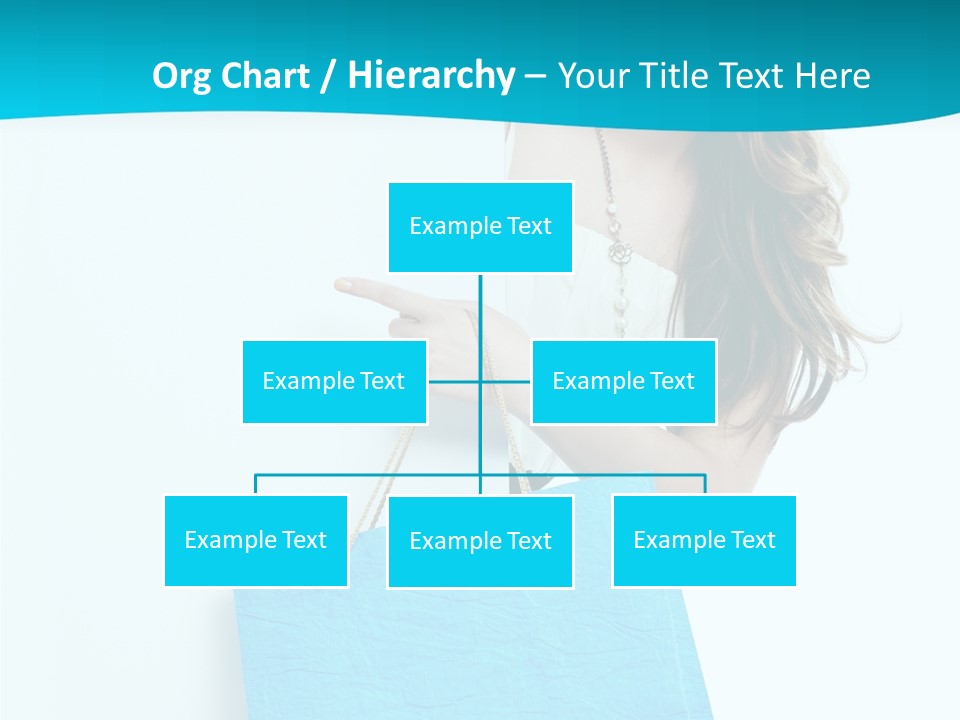 Org Chart / Hierarchy – Your Title Text Here

Example Text

Example Text

Example Text

Example Text

Example Text

Example Text